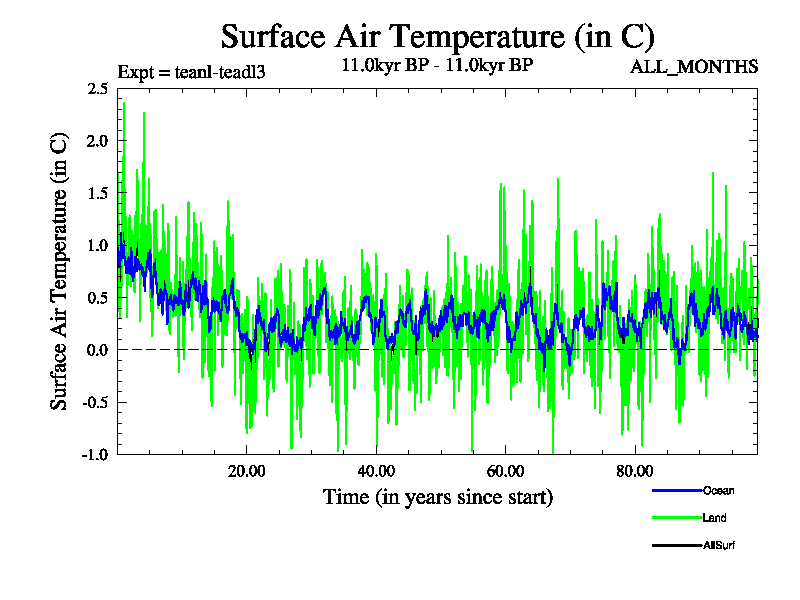 Surface Air Temperature (in C)

Expt = teanl-teadl3

11.0kyr BP - 11.0kyr BP

ALL_MONTHS

Surface Air Temperature (in C)

2.5
2.0
1.5
1.0
0.5
0.0
-0.5
-1.0

20.00
40.00
60.00
80.00

Time (in years since start)

Ocean
Land
AllSurf